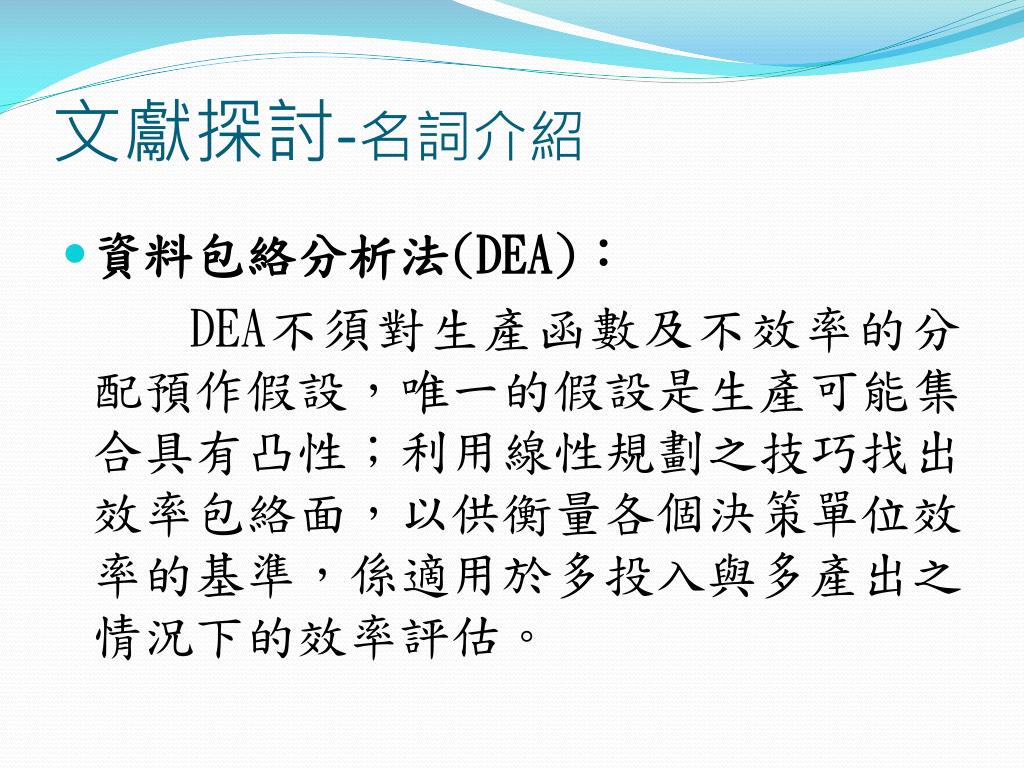 文獻探討-名詞介紹

資料包絡分析法(DEA)：

DEA不須對生產函數及不效率的分配預作假設，唯一的假設是生產可能集合具有凸性；利用線性規劃之技巧找出效率包絡面，以供衡量各個決策單位效率的基準，係適用於多投入與多產出之情況下的效率評估。